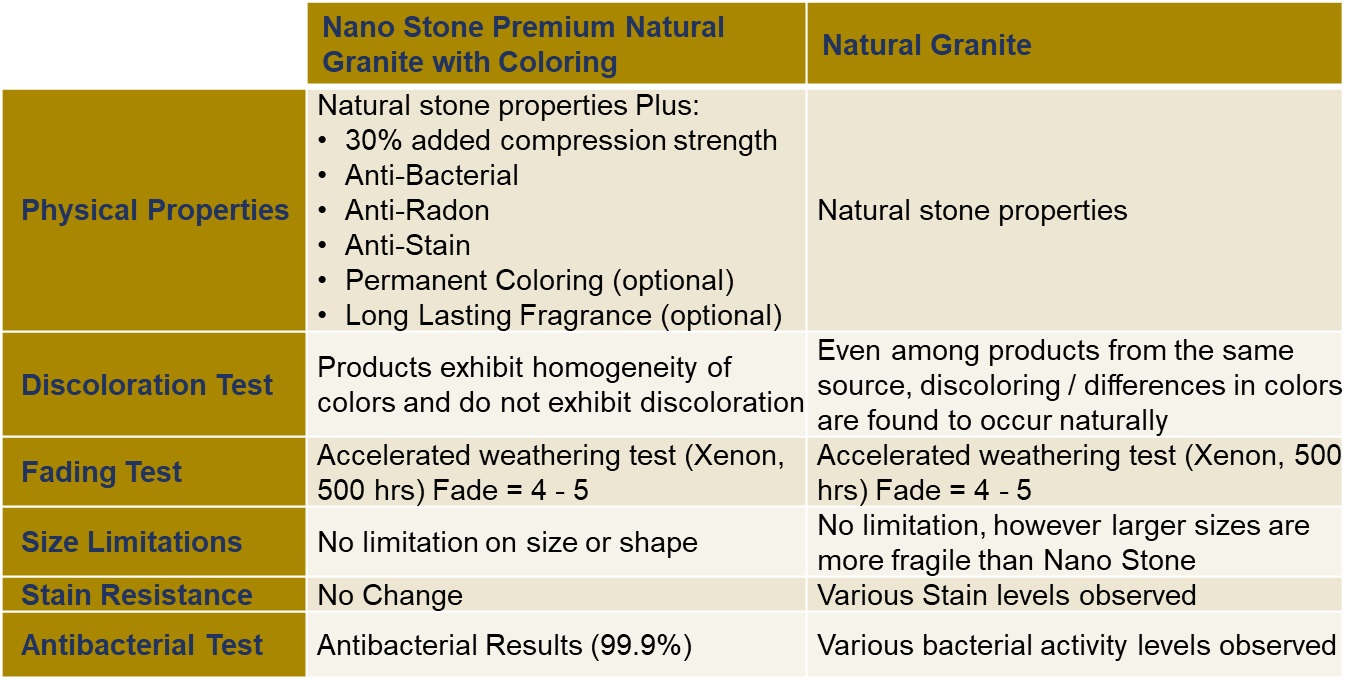 | | Nano Stone Premium Natural Granite with Coloring | Natural Granite |
|---|---|---|
| Physical Properties | Natural stone properties Plus: • 30% added compression strength • Anti-Bacterial • Anti-Radon • Anti-Stain • Permanent Coloring (optional) • Long Lasting Fragrance (optional) | Natural stone properties |
| Discoloration Test | Products exhibit homogeneity of colors and do not exhibit discoloration | Even among products from the same source, discoloring / differences in colors are found to occur naturally |
| Fading Test | Accelerated weathering test (Xenon, 500 hrs) Fade = 4 - 5 | Accelerated weathering test (Xenon, 500 hrs) Fade = 4 - 5 |
| Size Limitations | No limitation on size or shape | No limitation, however larger sizes are more fragile than Nano Stone |
| Stain Resistance | No Change | Various Stain levels observed |
| Antibacterial Test | Antibacterial Results (99.9%) | Various bacterial activity levels observed |